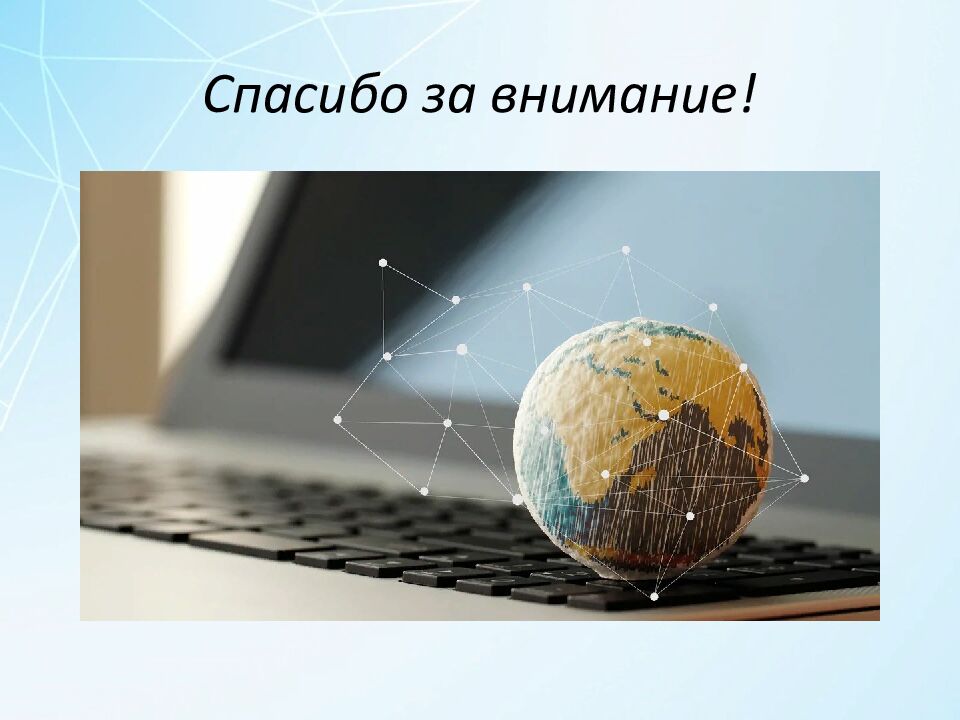 Спасибо за внимание!